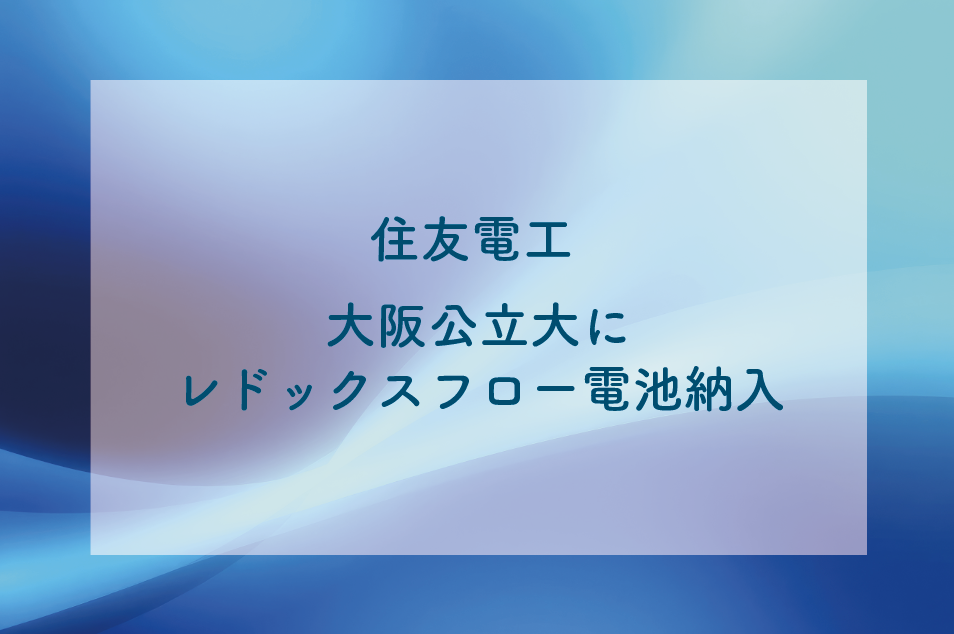 住友電工

大阪公立大に
レドックスフロー電池納入